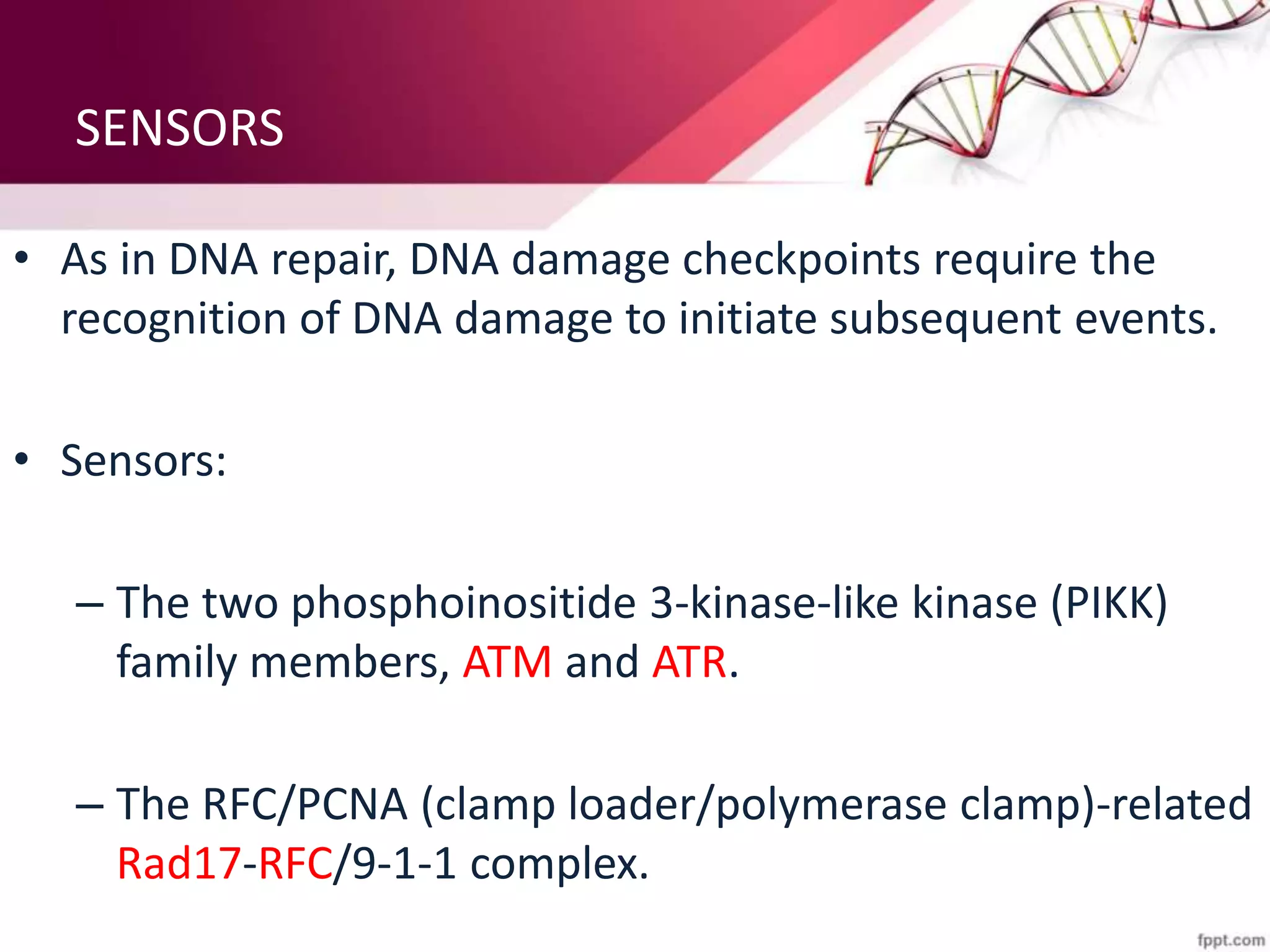 SENSORS

• As in DNA repair, DNA damage checkpoints require the recognition of DNA damage to initiate subsequent events.

• Sensors:

– The two phosphoinositide 3-kinase-like kinase (PIKK) family members, ATM and ATR.

– The RFC/PCNA (clamp loader/polymerase clamp)-related Rad17-RFC/9-1-1 complex.

fppt.com